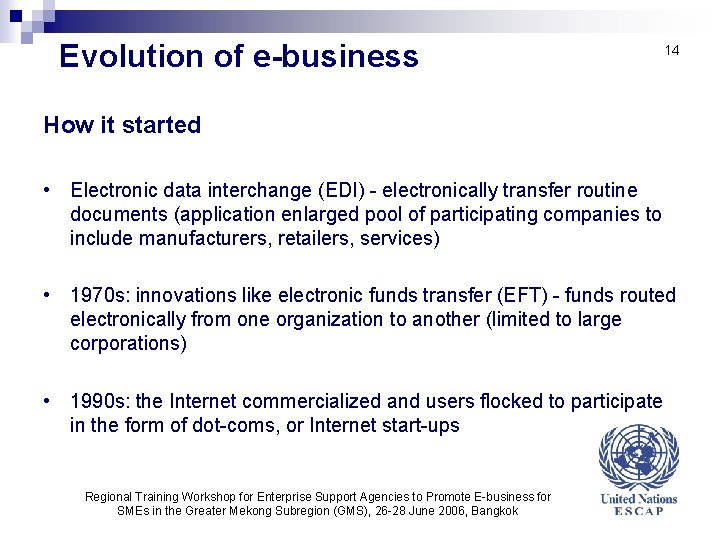 Evolution of e-business

14

How it started

• Electronic data interchange (EDI) - electronically transfer routine documents (application enlarged pool of participating companies to include manufacturers, retailers, services)

• 1970s: innovations like electronic funds transfer (EFT) - funds routed electronically from one organization to another (limited to large corporations)

• 1990s: the Internet commercialized and users flocked to participate in the form of dot-coms, or Internet start-ups

Regional Training Workshop for Enterprise Support Agencies to Promote E-business for SMEs in the Greater Mekong Subregion (GMS), 26-28 June 2006, Bangkok

United Nations
ESCAP